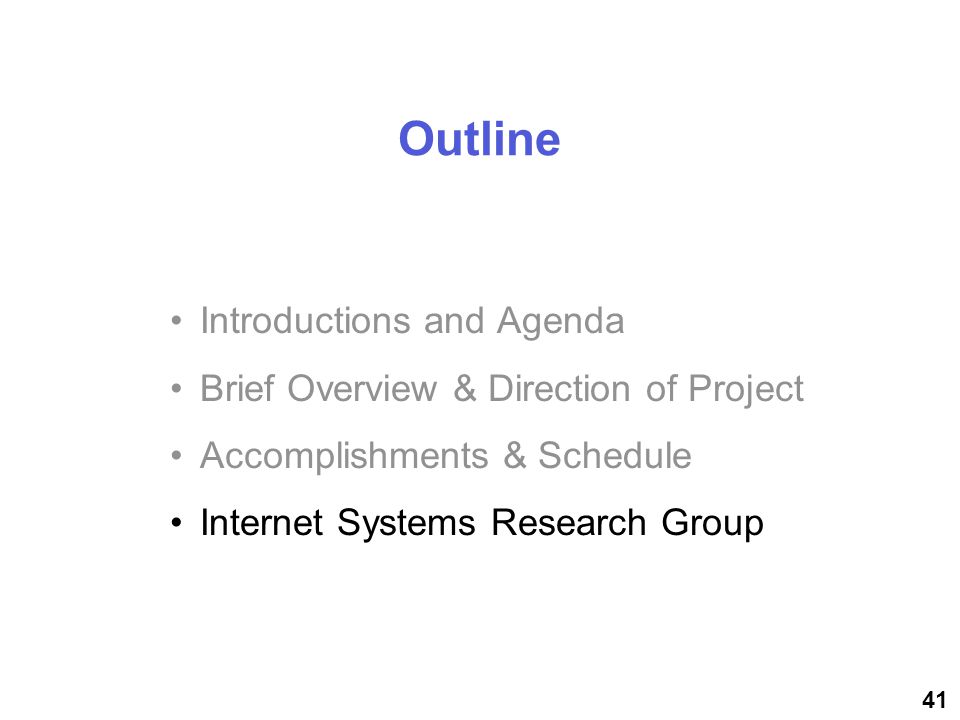 Outline

• Introductions and Agenda
• Brief Overview & Direction of Project
• Accomplishments & Schedule
• Internet Systems Research Group

41